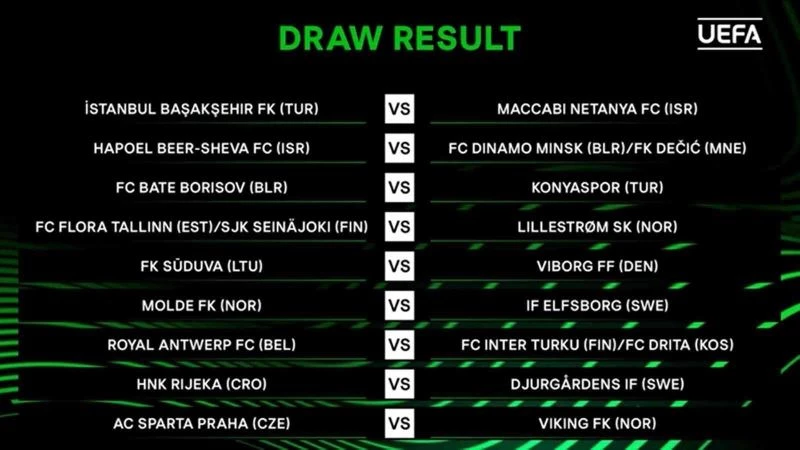 DRAW RESULT

UEFA

| | | |
|---|---|---|
| İSTANBUL BAŞAKŞEHIR FK (TUR) | VS | MACCABI NETANYA FC (ISR) |
| HAPOEL BEER-SHEVA FC (ISR) | VS | FC DINAMO MINSK (BLR)/FK DEČIĆ (MNE) |
| FC BATE BORISOV (BLR) | VS | KONYASPOR (TUR) |
| FC FLORA TALLINN (EST)/SJK SEINÄJOKI (FIN) | VS | LILLESTRØM SK (NOR) |
| FK SŪDUVA (LTU) | VS | VIBORG FF (DEN) |
| MOLDE FK (NOR) | VS | IF ELFSBORG (SWE) |
| ROYAL ANTWERP FC (BEL) | VS | FC INTER TURKU (FIN)/FC DRITA (KOS) |
| HNK RIJEKA (CRO) | VS | DJURGÅRDENS IF (SWE) |
| AC SPARTA PRAHA (CZE) | VS | VIKING FK (NOR) |